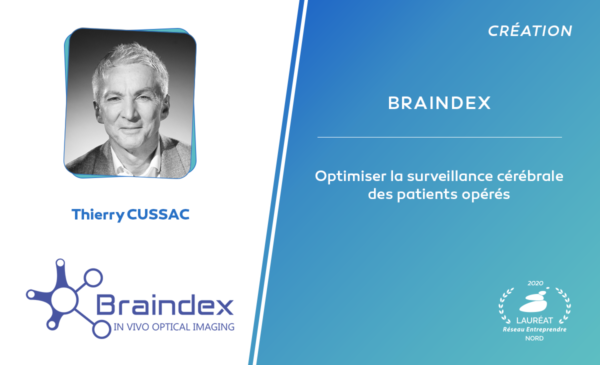 Thierry CUSSAC

Braindex
IN VIVO OPTICAL IMAGING

CRÉATION

BRAINDEX

Optimiser la surveillance cérébrale des patients opérés

2020
LAURÉAT
Réseau Entreprendre
NORD